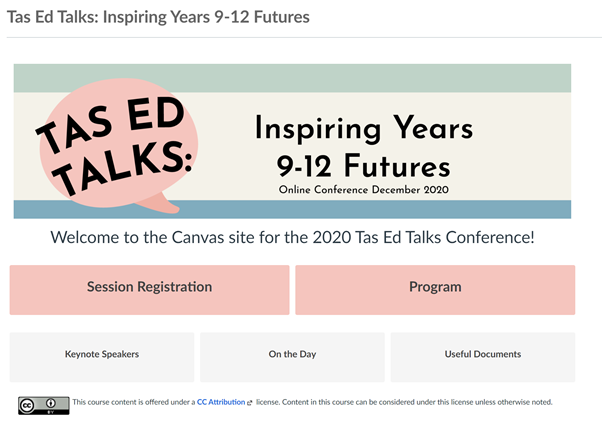 Tas Ed Talks: Inspiring Years 9-12 Futures

TAS ED TALKS:

Inspiring Years 9-12 Futures

Online Conference December 2020

Welcome to the Canvas site for the 2020 Tas Ed Talks Conference!

Session Registration

Program

Keynote Speakers

On the Day

Useful Documents

cc BY

This course content is offered under a CC Attribution license. Content in this course can be considered under this license unless otherwise noted.